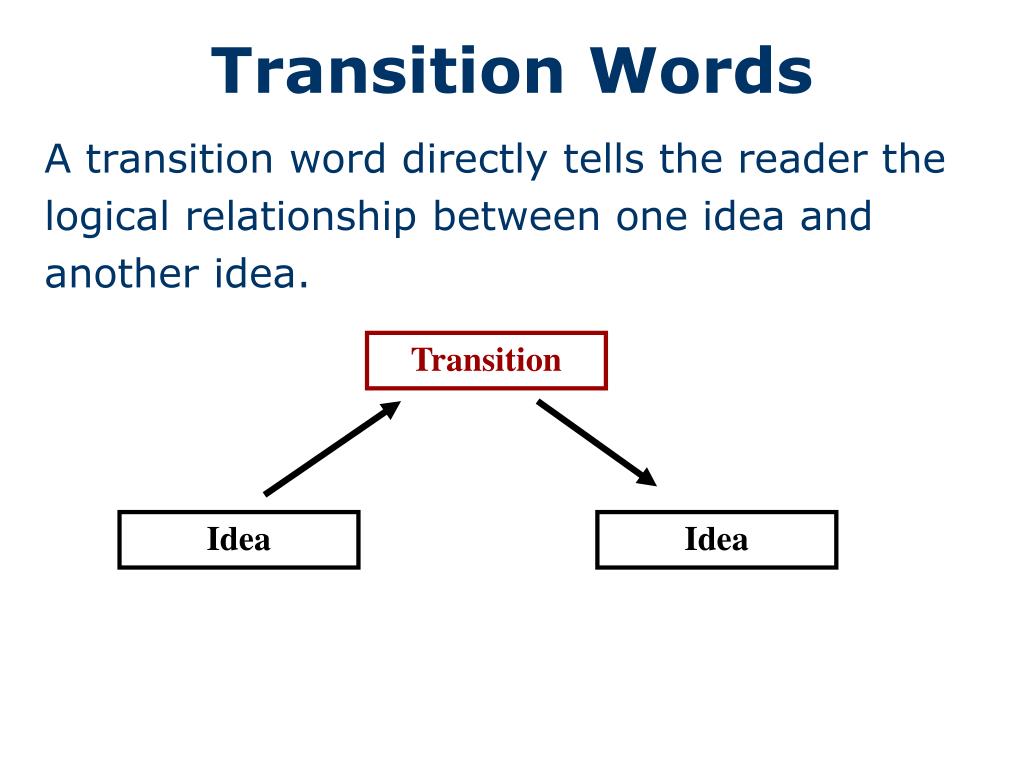 Transition Words

A transition word directly tells the reader the logical relationship between one idea and another idea.

Transition

Idea

Idea